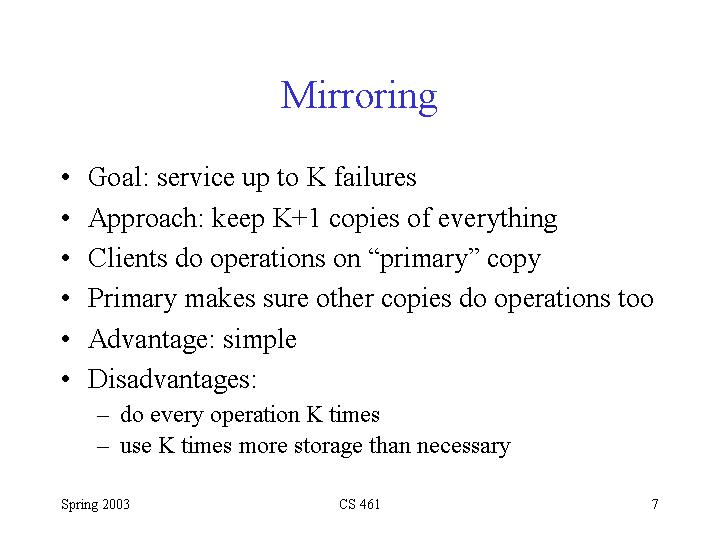 Mirroring

• Goal: service up to K failures
• Approach: keep K+1 copies of everything
• Clients do operations on “primary” copy
• Primary makes sure other copies do operations too
• Advantage: simple
• Disadvantages:
– do every operation K times
– use K times more storage than necessary

Spring 2003

CS 461

7